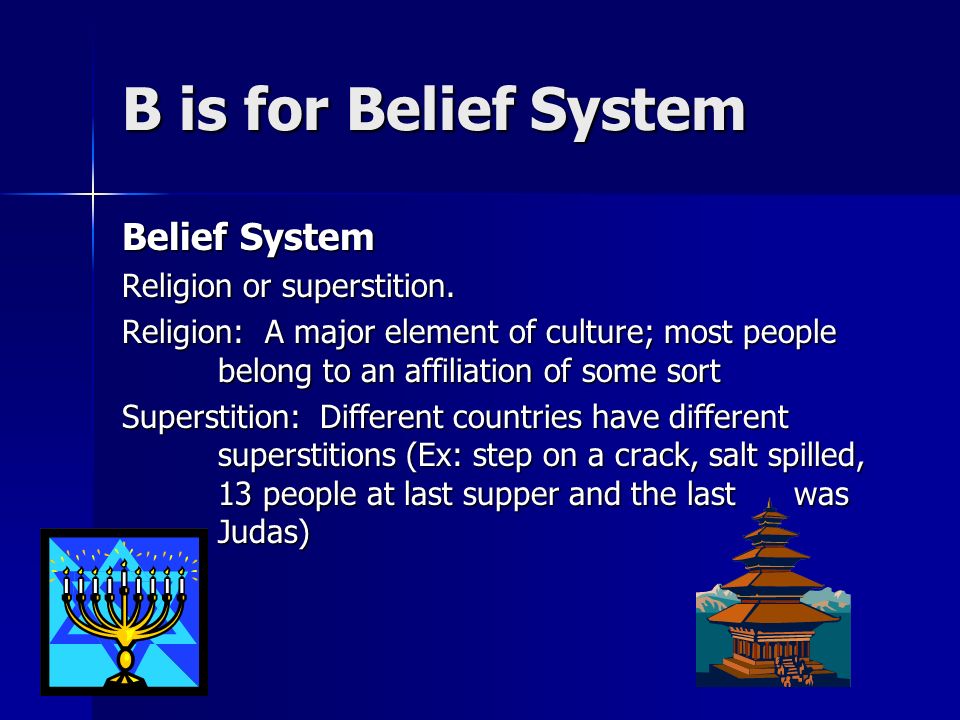 B is for Belief System

Belief System

Religion or superstition.

Religion: A major element of culture; most people belong to an affiliation of some sort

Superstition: Different countries have different superstitions (Ex: step on a crack, salt spilled, 13 people at last supper and the last was Judas)